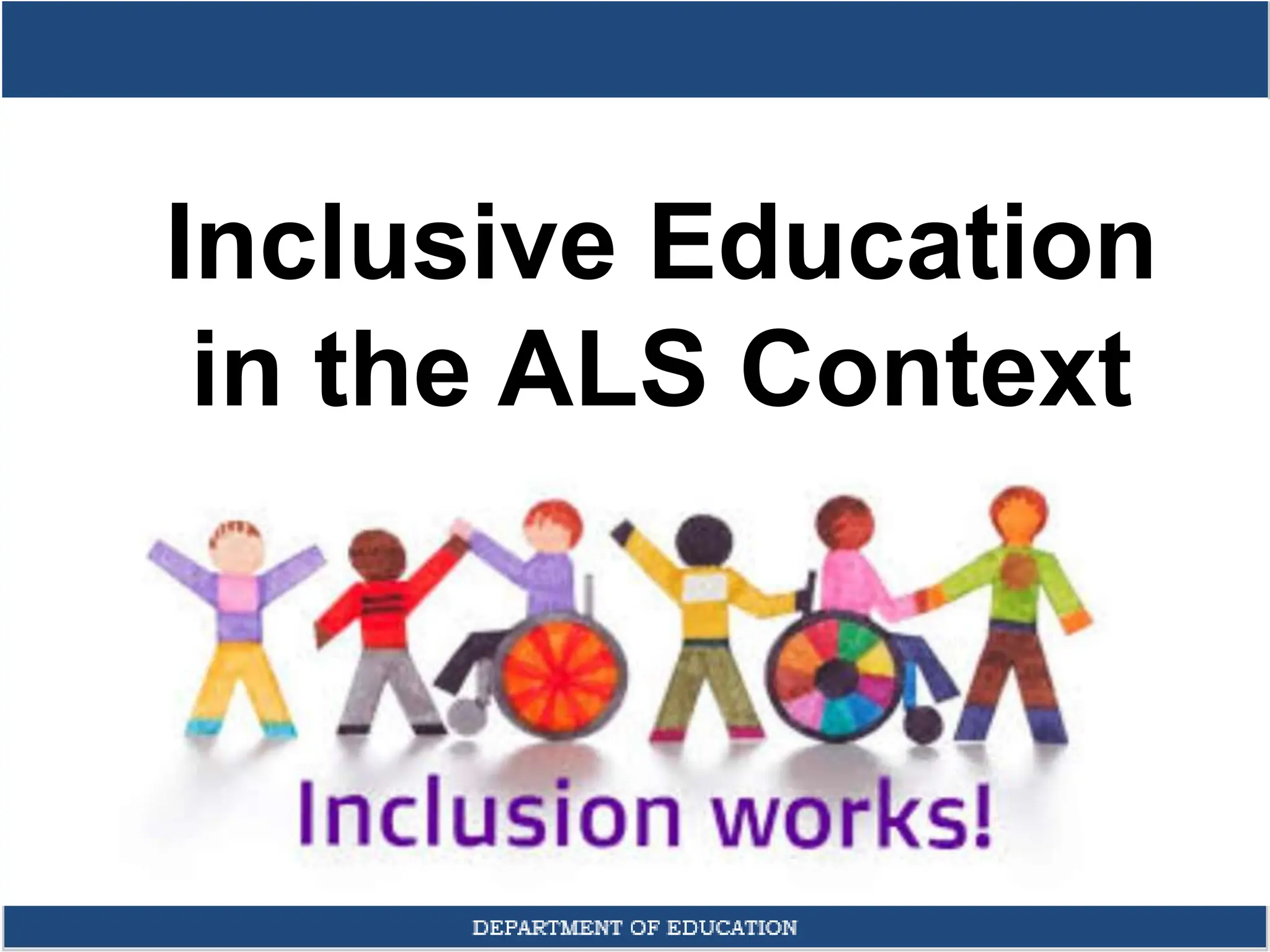 Inclusive Education in the ALS Context

Inclusion works!

DEPARTMENT OF EDUCATION